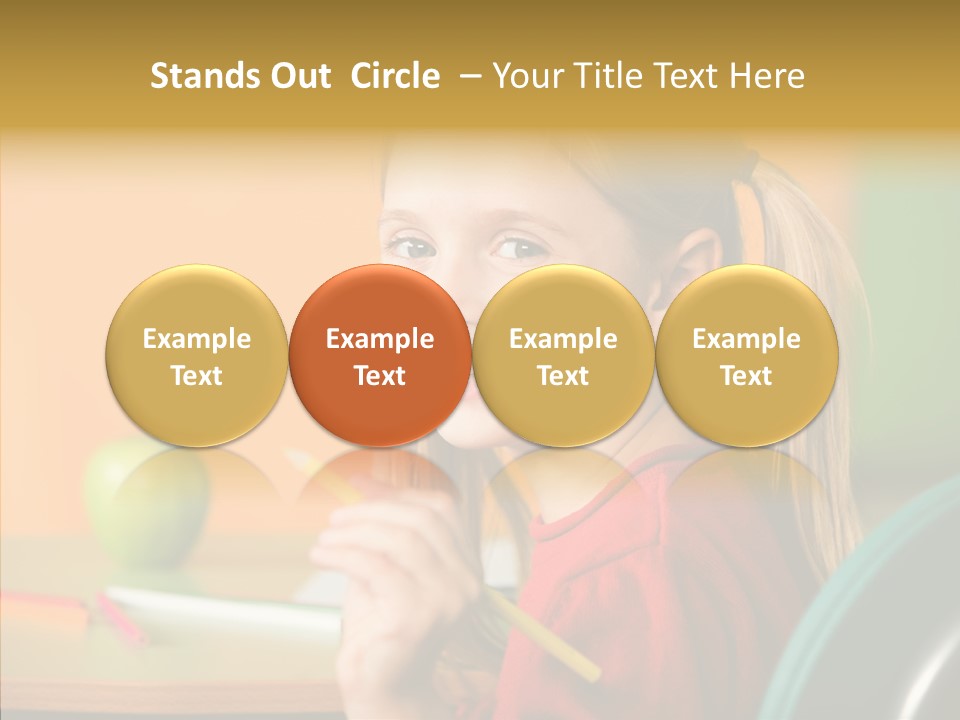 Stands Out Circle – Your Title Text Here

Example Text

Example Text

Example Text

Example Text